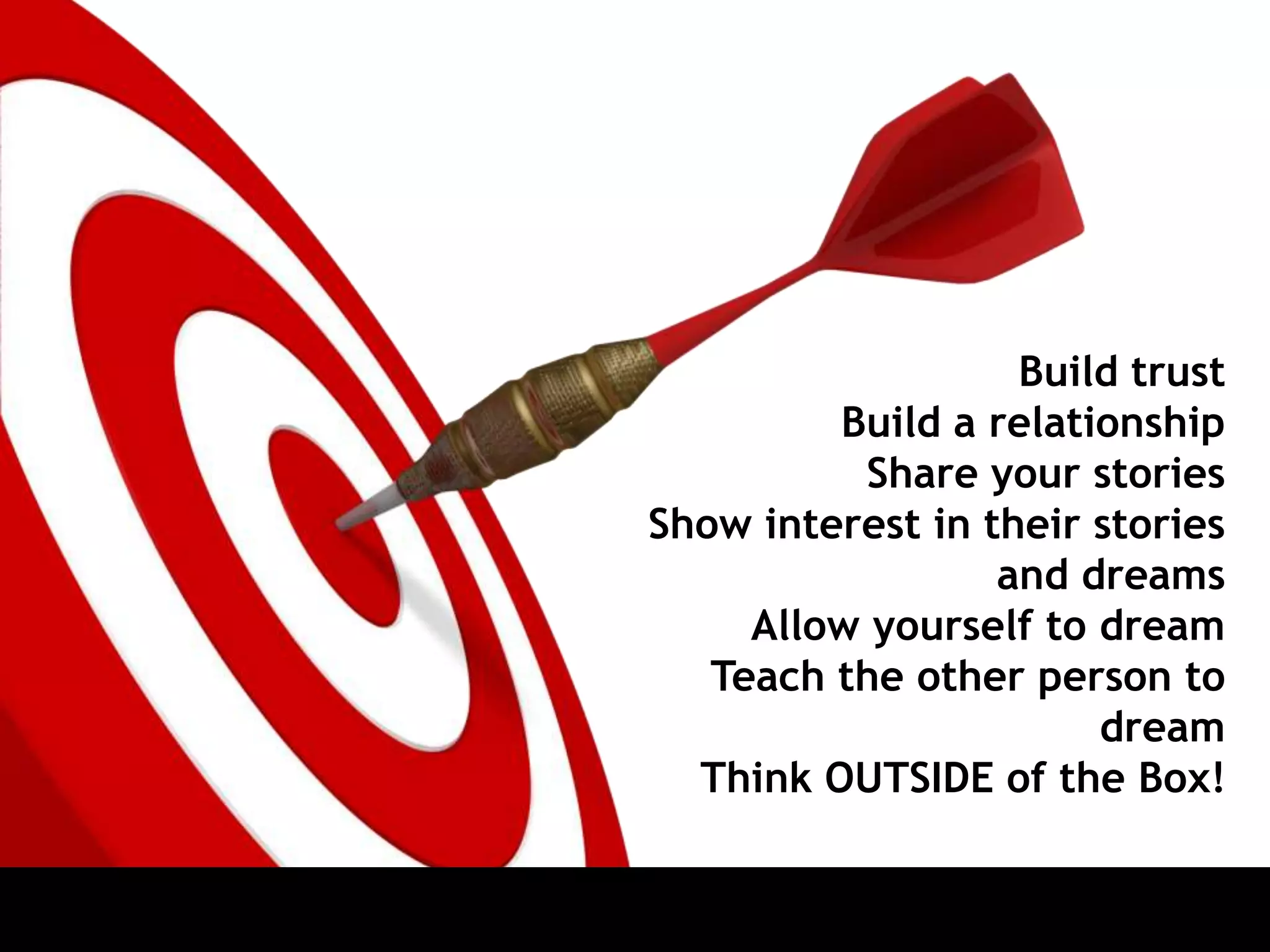 Build trust
Build a relationship
Share your stories
Show interest in their stories and dreams
Allow yourself to dream
Teach the other person to dream
Think OUTSIDE of the Box!